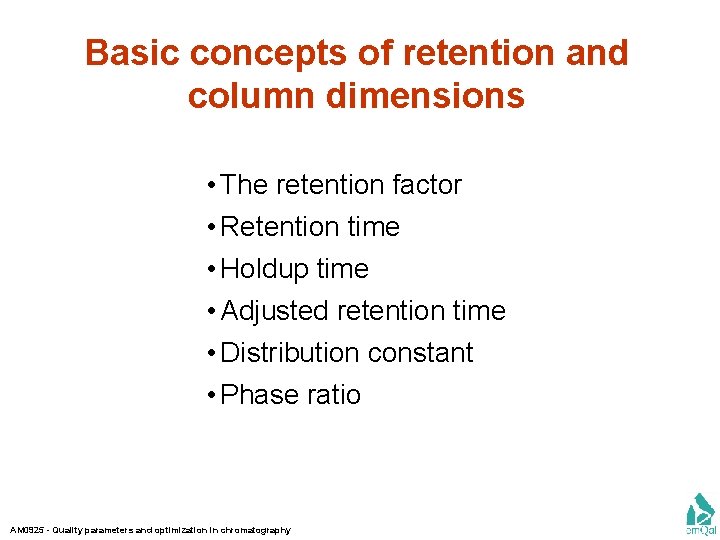 Basic concepts of retention and column dimensions

• The retention factor
• Retention time
• Holdup time
• Adjusted retention time
• Distribution constant
• Phase ratio

AM0925 - Quality parameters and optimization in chromatography

emQal